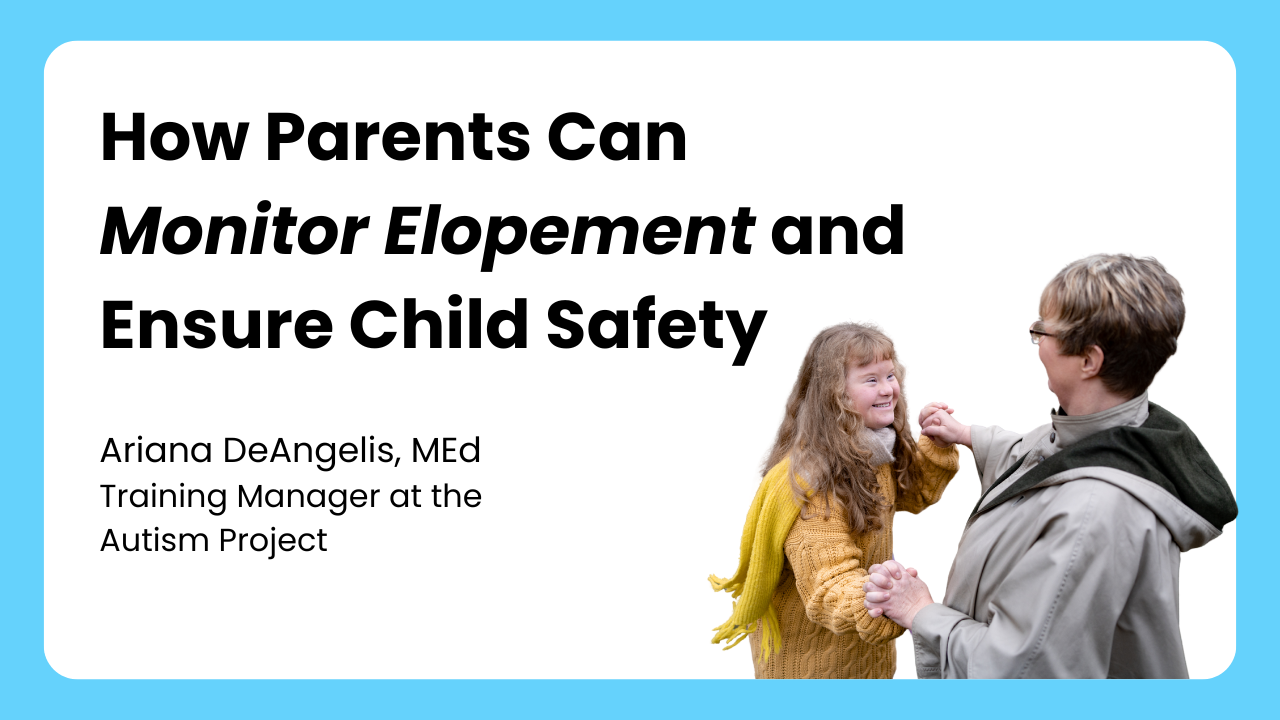 How Parents Can Monitor Elopement and Ensure Child Safety

Ariana DeAngelis, MEd
Training Manager at the Autism Project